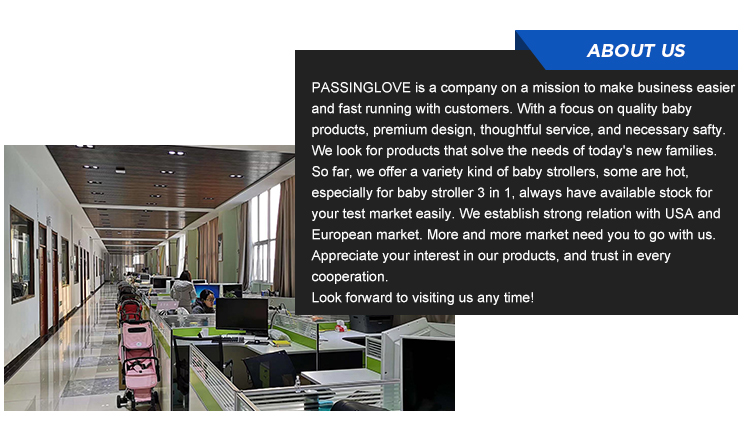 ABOUT US

PASSINGLOVE is a company on a mission to make business easier and fast running with customers. With a focus on quality baby products, premium design, thoughtful service, and necessary safty. We look for products that solve the needs of today's new families. So far, we offer a variety kind of baby strollers, some are hot, especially for baby stroller 3 in 1, always have available stock for your test market easily. We establish strong relation with USA and European market. More and more market need you to go with us. Appreciate your interest in our products, and trust in every cooperation.
Look forward to visiting us any time!